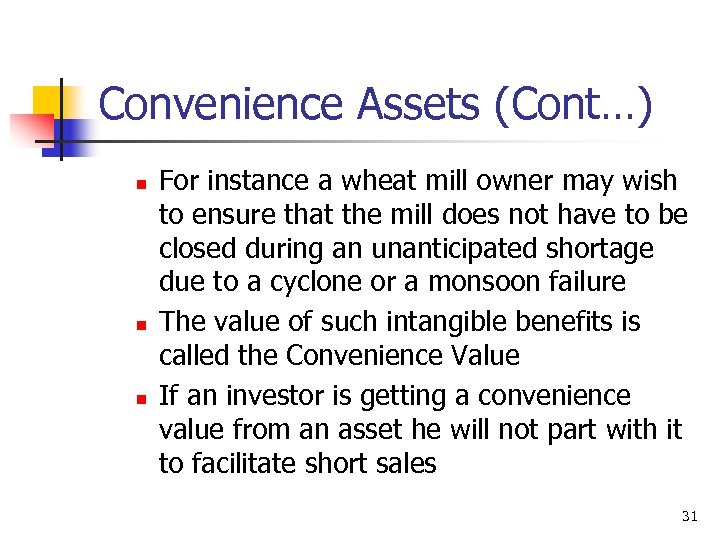 Convenience Assets (Cont…)

- For instance a wheat mill owner may wish to ensure that the mill does not have to be closed during an unanticipated shortage due to a cyclone or a monsoon failure
- The value of such intangible benefits is called the Convenience Value
- If an investor is getting a convenience value from an asset he will not part with it to facilitate short sales

31